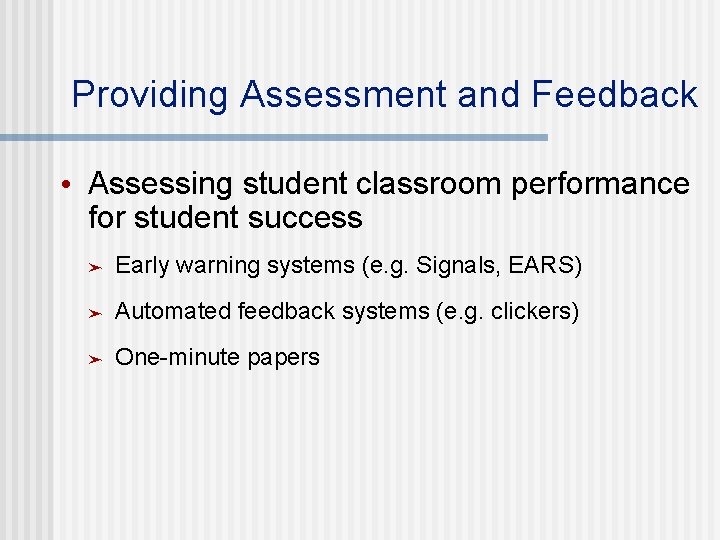 Providing Assessment and Feedback

• Assessing student classroom performance for student success

➢ Early warning systems (e.g. Signals, EARS)

➢ Automated feedback systems (e.g. clickers)

➢ One-minute papers